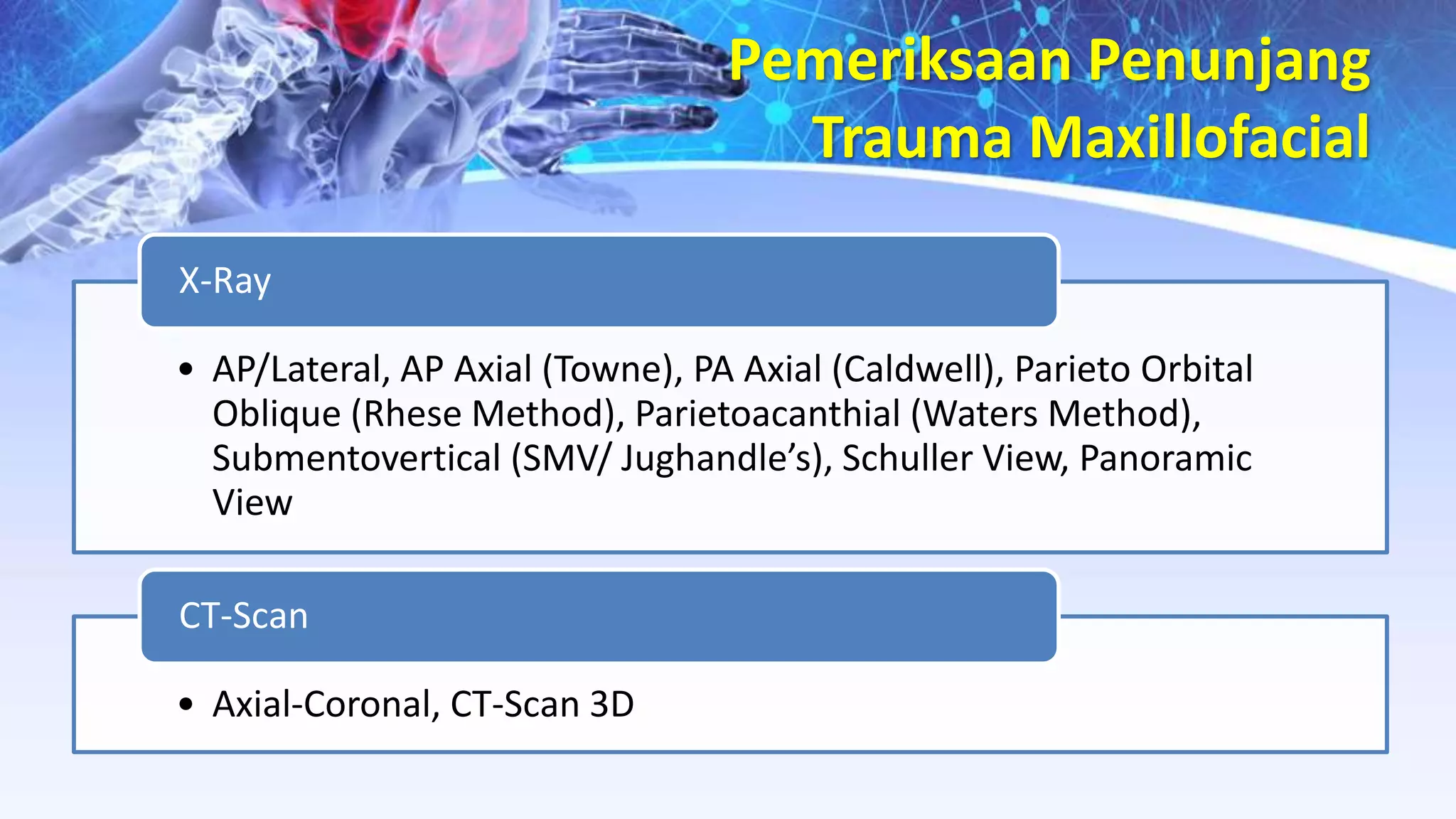 Pemeriksaan Penunjang Trauma Maxillofacial

X-Ray

• AP/Lateral, AP Axial (Towne), PA Axial (Caldwell), Parieto Orbital Oblique (Rhese Method), Parietoacanthial (Waters Method), Submentovertical (SMV/ Jughandle’s), Schuller View, Panoramic View

CT-Scan

• Axial-Coronal, CT-Scan 3D